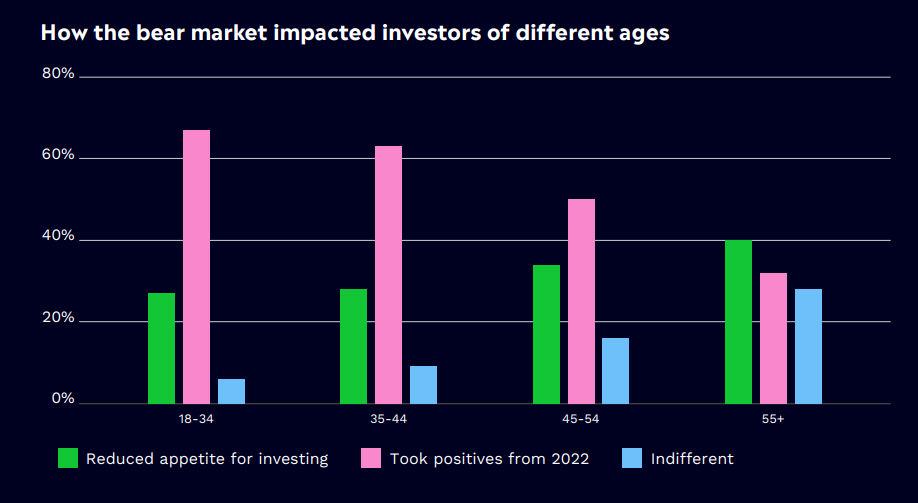 How the bear market impacted investors of different ages

80%
60%
40%
20%
0%

18-34
35-44
45-54
55+

Reduced appetite for investing
Took positives from 2022
Indifferent